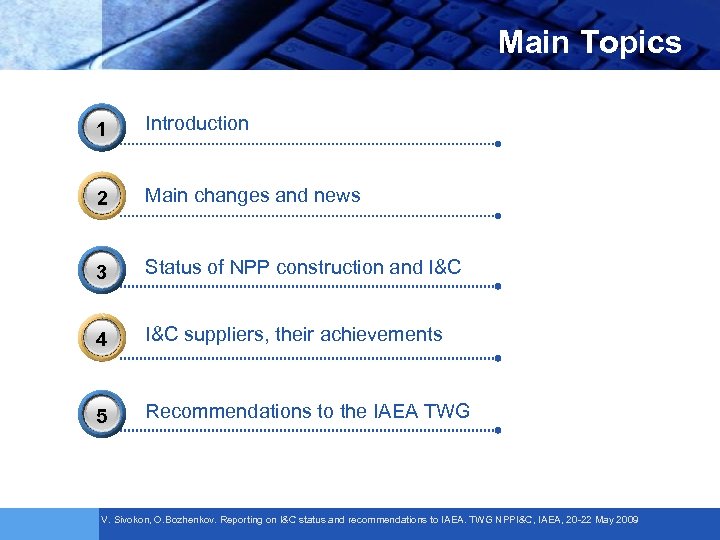 Main Topics

1 Introduction

2 Main changes and news

3 Status of NPP construction and I&C

4 I&C suppliers, their achievements

5 Recommendations to the IAEA TWG

V. Sivokon, O.Bozhenkov. Reporting on I&C status and recommendations to IAEA. TWG NPPI&C, IAEA, 20-22 May 2009